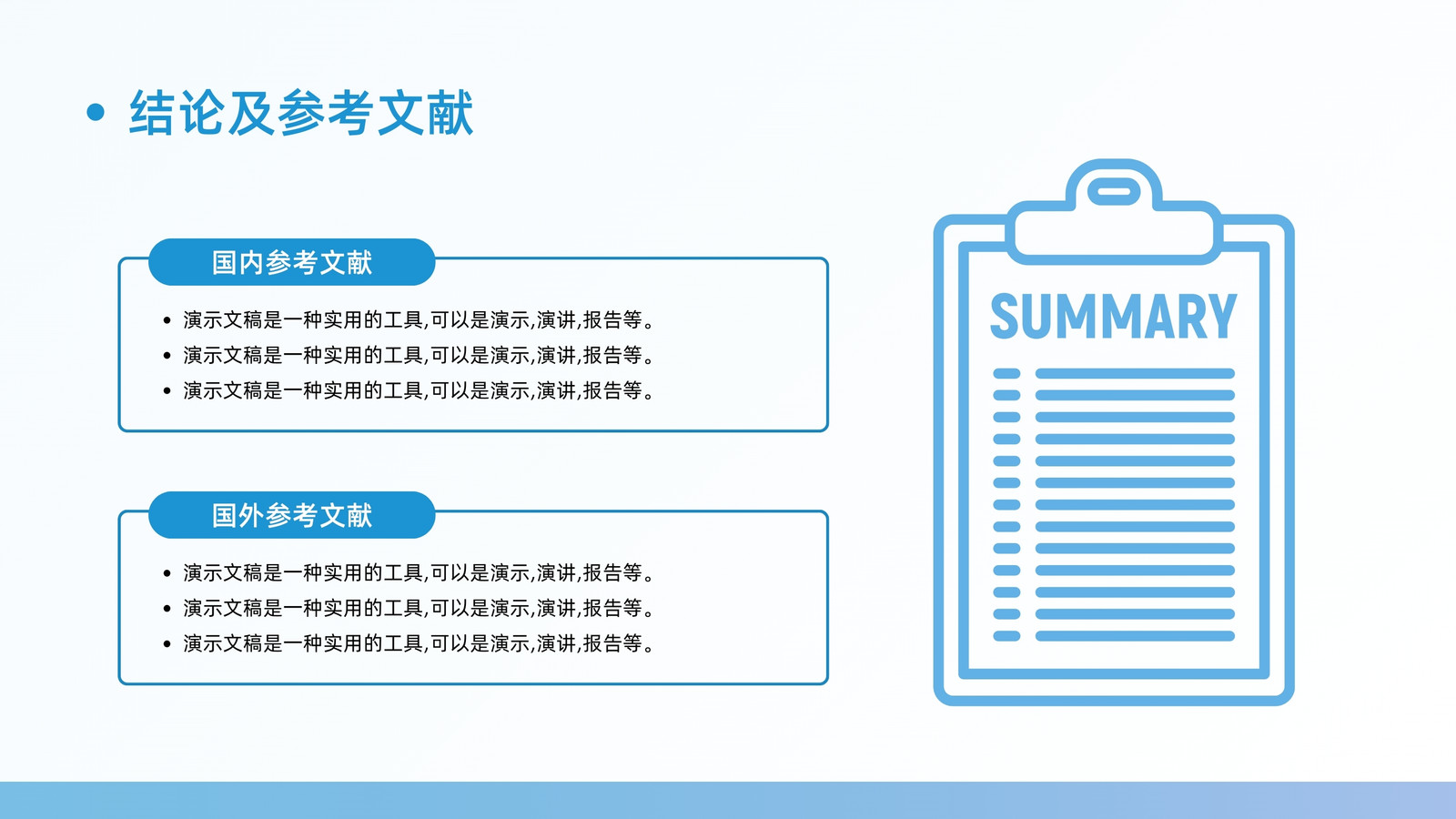 • 结论及参考文献

国内参考文献

• 演示文稿是一种实用的工具,可以是演示,演讲,报告等。
• 演示文稿是一种实用的工具,可以是演示,演讲,报告等。
• 演示文稿是一种实用的工具,可以是演示,演讲,报告等。

国外参考文献

• 演示文稿是一种实用的工具,可以是演示,演讲,报告等。
• 演示文稿是一种实用的工具,可以是演示,演讲,报告等。
• 演示文稿是一种实用的工具,可以是演示,演讲,报告等。

SUMMARY